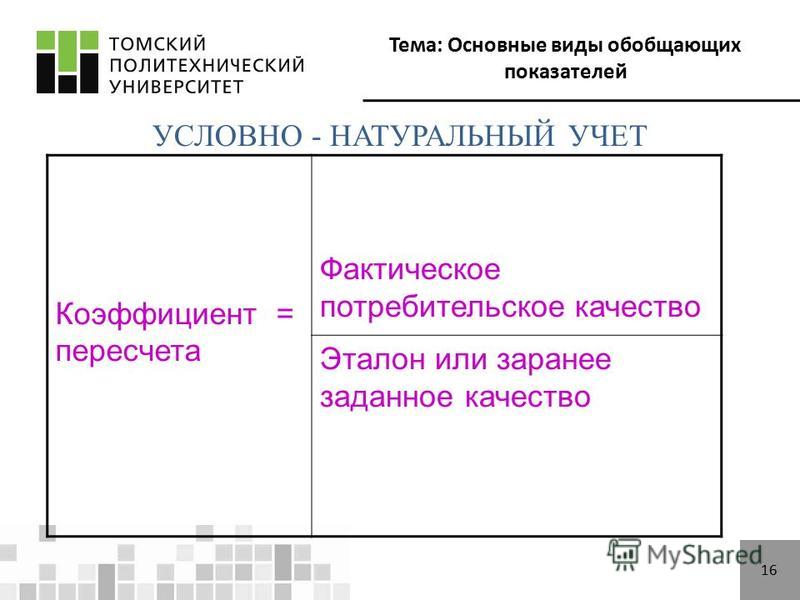 ТОМСКИЙ ПОЛИТЕХНИЧЕСКИЙ УНИВЕРСИТЕТ

Тема: Основные виды обобщающих показателей

УСЛОВНО - НАТУРАЛЬНЫЙ УЧЕТ

| Коэффициент = пересчета | Фактическое потребительское качество |
|---|---|
| | Эталон или заранее заданное качество |

MyShared

16